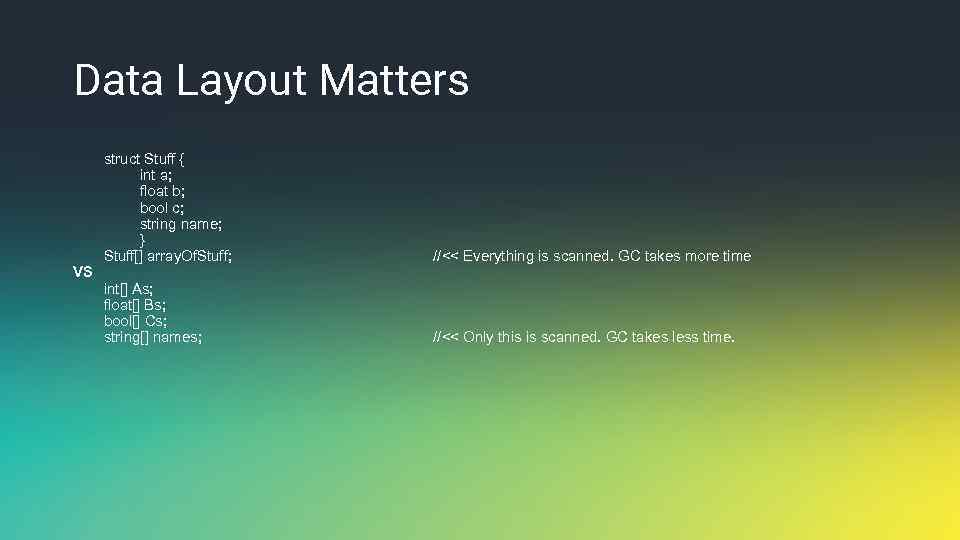 Data Layout Matters

struct Stuff {
int a;
float b;
bool c;
string name;
}
Stuff[] arrayOfStuff; //<< Everything is scanned. GC takes more time

VS

int[] As;
float[] Bs;
bool[] Cs;
string[] names; //<< Only this is scanned. GC takes less time.